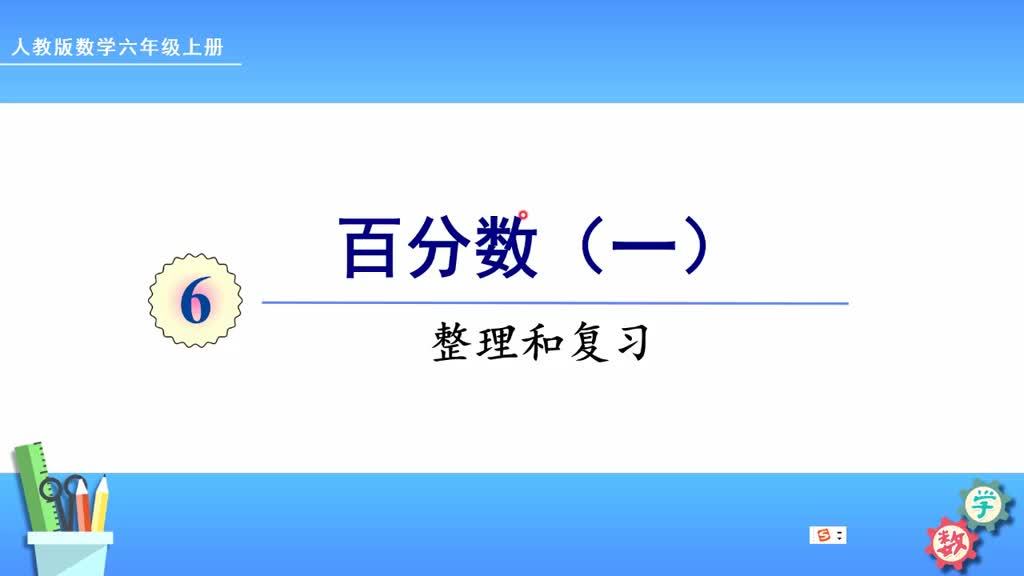 人教版数学六年级上册

6

百分数（一）

整理和复习

学

数